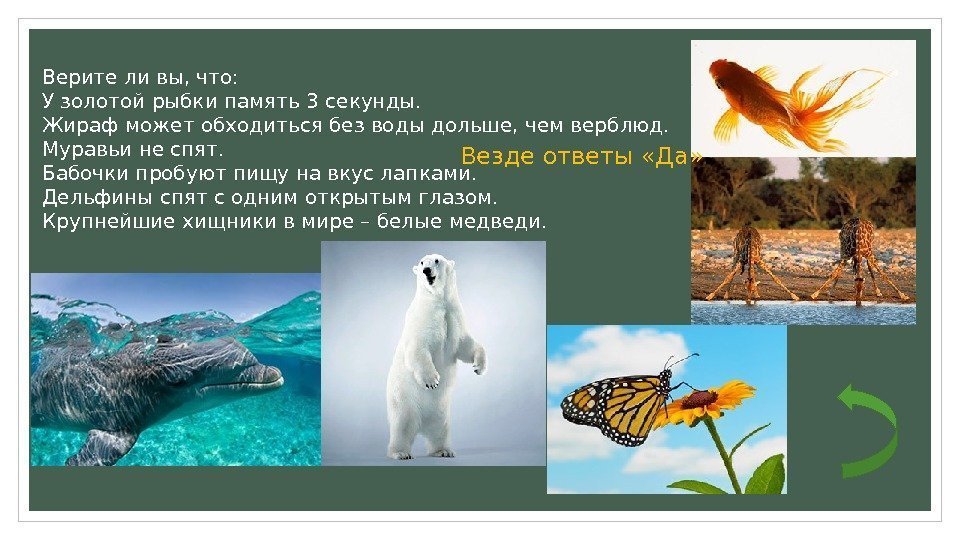 Верите ли вы, что:
У золотой рыбки память 3 секунды.
Жираф может обходиться без воды дольше, чем верблюд.
Муравьи не спят.
Бабочки пробуют пищу на вкус лапками.
Дельфины спят с одним открытым глазом.
Крупнейшие хищники в мире – белые медведи.

Везде ответы «Да»